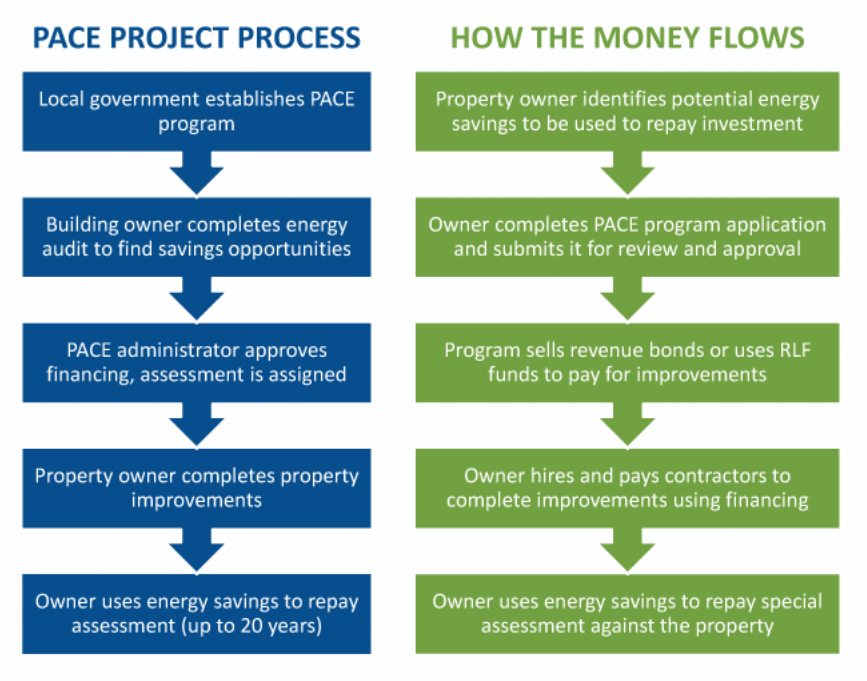 PACE PROJECT PROCESS

Local government establishes PACE program

Building owner completes energy audit to find savings opportunities

PACE administrator approves financing, assessment is assigned

Property owner completes property improvements

Owner uses energy savings to repay assessment (up to 20 years)

HOW THE MONEY FLOWS

Property owner identifies potential energy savings to be used to repay investment

Owner completes PACE program application and submits it for review and approval

Program sells revenue bonds or uses RLF funds to pay for improvements

Owner hires and pays contractors to complete improvements using financing

Owner uses energy savings to repay special assessment against the property